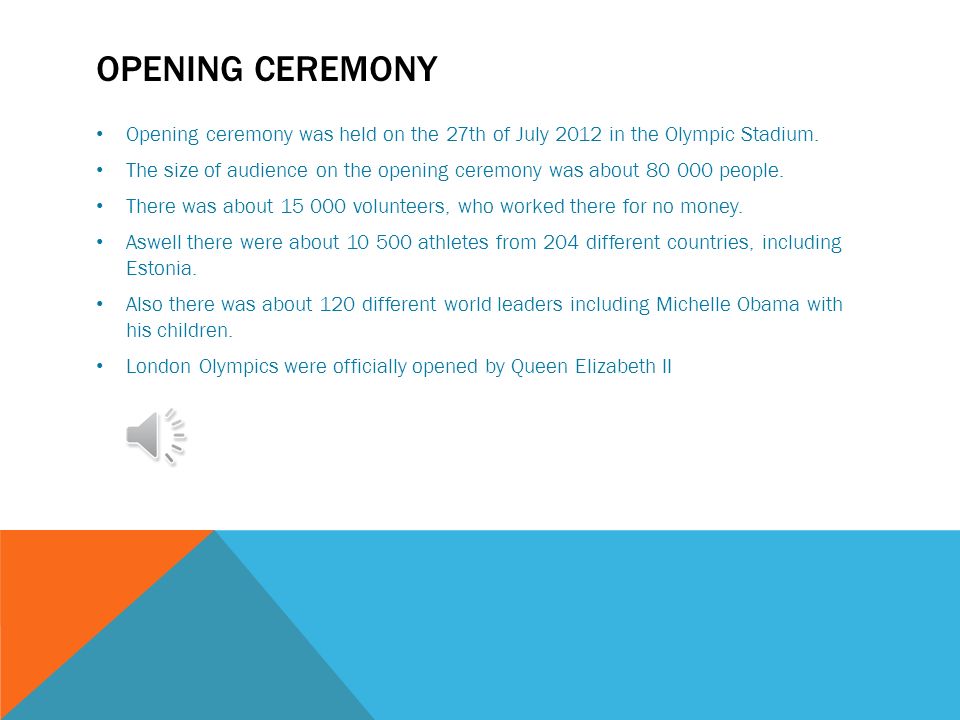 OPENING CEREMONY

• Opening ceremony was held on the 27th of July 2012 in the Olympic Stadium.

• The size of audience on the opening ceremony was about 80 000 people.

• There was about 15 000 volunteers, who worked there for no money.

• Aswell there were about 10 500 athletes from 204 different countries, including Estonia.

• Also there was about 120 different world leaders including Michelle Obama with his children.

• London Olympics were officially opened by Queen Elizabeth II